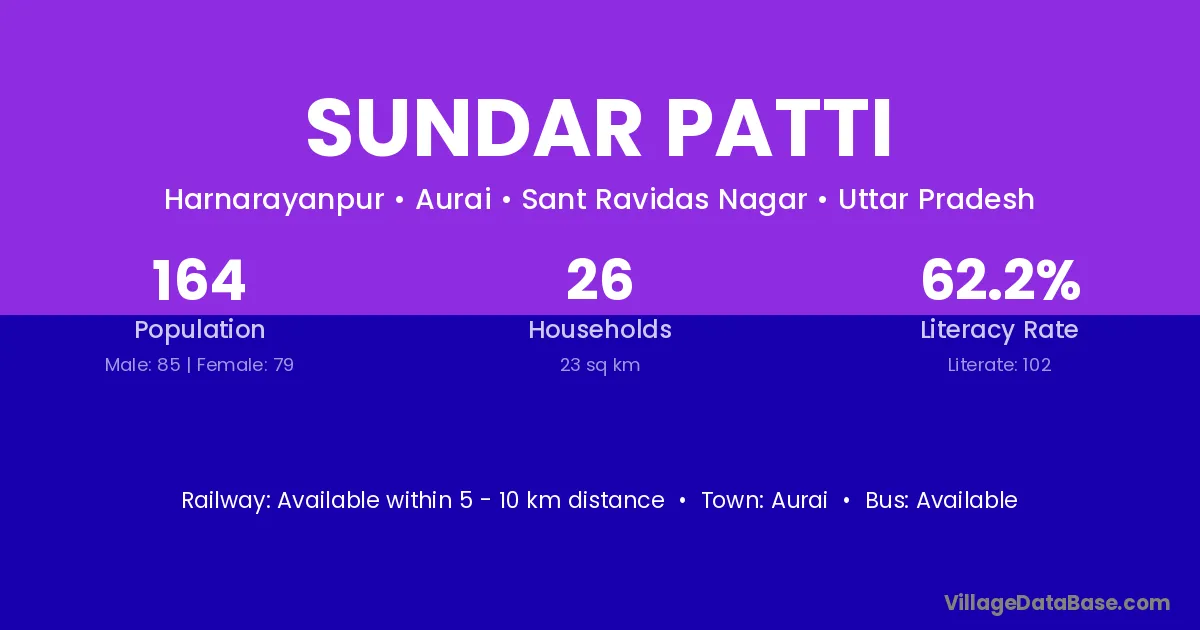 SUNDAR PATTI

Harnarayanpur • Aurai • Sant Ravidas Nagar • Uttar Pradesh

164
Population
Male: 85 | Female: 79

26
Households
23 sq km

62.2%
Literacy Rate
Literate: 102

Railway: Available within 5 - 10 km distance • Town: Aurai • Bus: Available

VillageDataBase.com